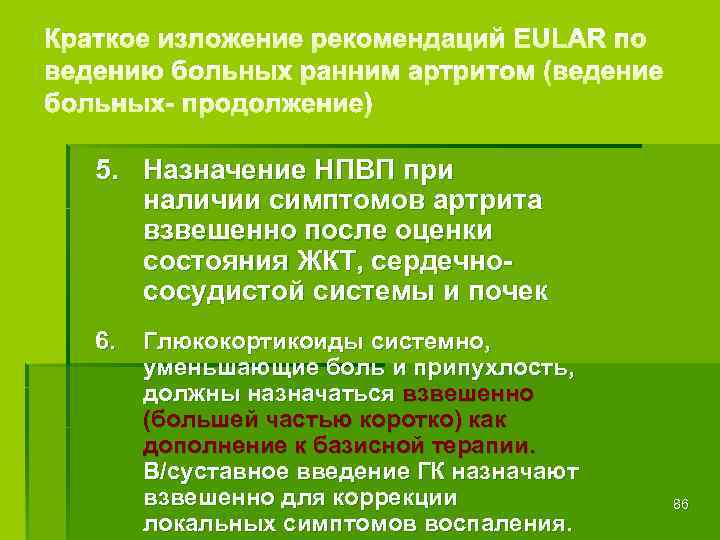 Краткое изложение рекомендаций EULAR по ведению больных ранним артритом (ведение больных- продолжение)

5. Назначение НПВП при наличии симптомов артрита взвешенно после оценки состояния ЖКТ, сердечно-сосудистой системы и почек

6. Глюкокортикоиды системно, уменьшающие боль и припухлость, должны назначаться взвешенно (большей частью коротко) как дополнение к базисной терапии. В/суставное введение ГК назначают взвешенно для коррекции локальных симптомов воспаления.

86